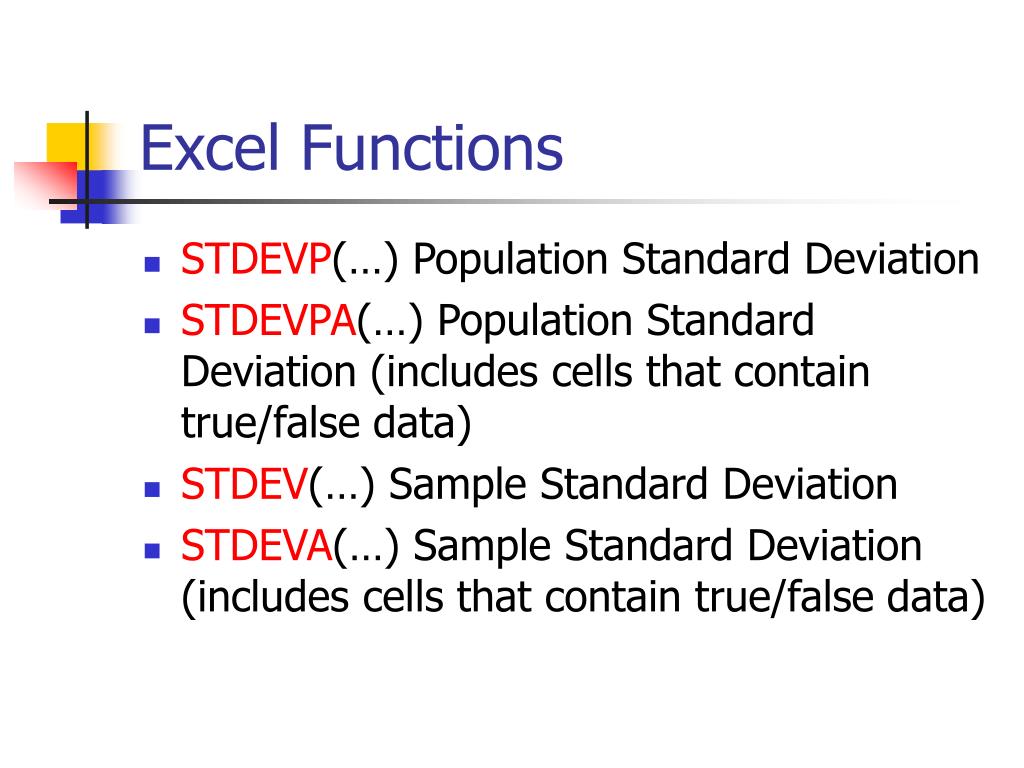 Excel Functions

- STDEVP(…) Population Standard Deviation
- STDEVPA(…) Population Standard Deviation (includes cells that contain true/false data)
- STDEV(…) Sample Standard Deviation
- STDEVA(…) Sample Standard Deviation (includes cells that contain true/false data)